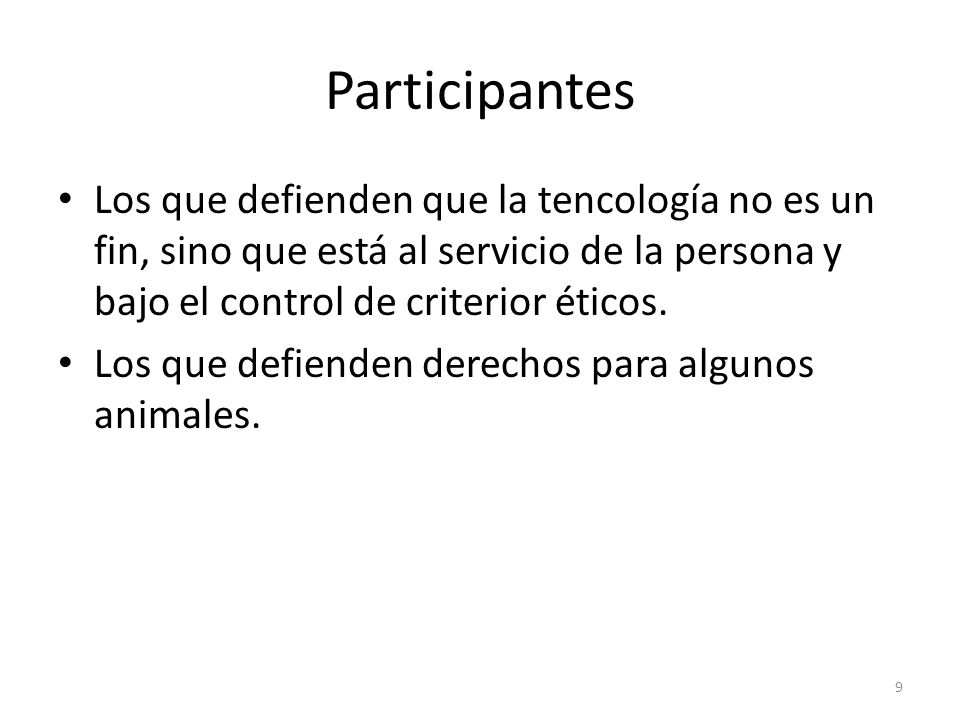 Participantes

• Los que defienden que la tencología no es un fin, sino que está al servicio de la persona y bajo el control de criterior éticos.
• Los que defienden derechos para algunos animales.

9